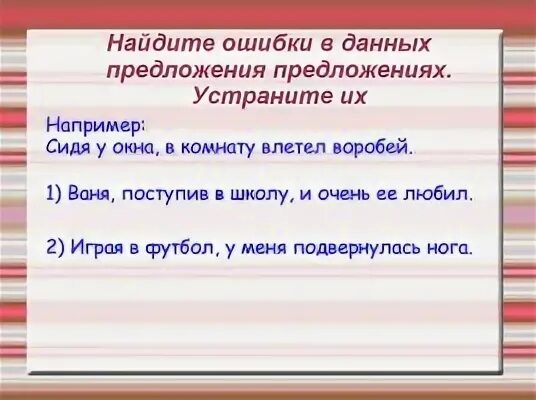 Найдите ошибки в данных предложения предложениях. Устраните их

Например:
Сидя у окна, в комнату влетел воробей.

1) Ваня, поступив в школу, и очень ее любил.

2) Играя в футбол, у меня подвернулась нога.